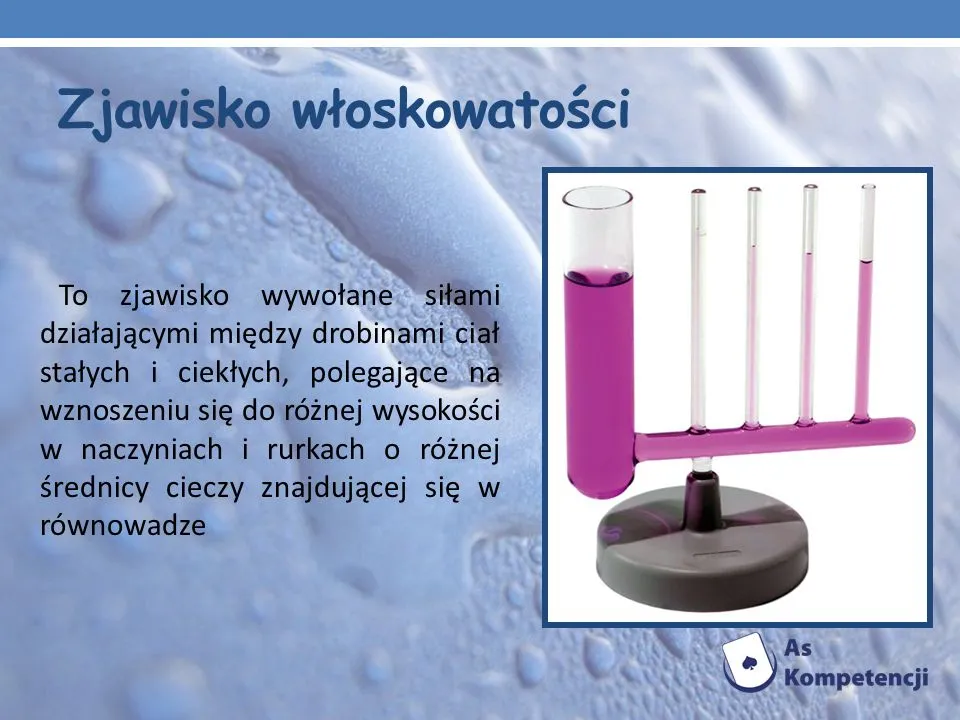 Zjawisko włoskowatości

To zjawisko wywołane siłami działającymi między drobinami ciał stałych i ciekłych, polegające na wznoszeniu się do różnej wysokości w naczyniach i rurkach o różnej średnicy cieczy znajdującej się w równowadze

As Kompetencji